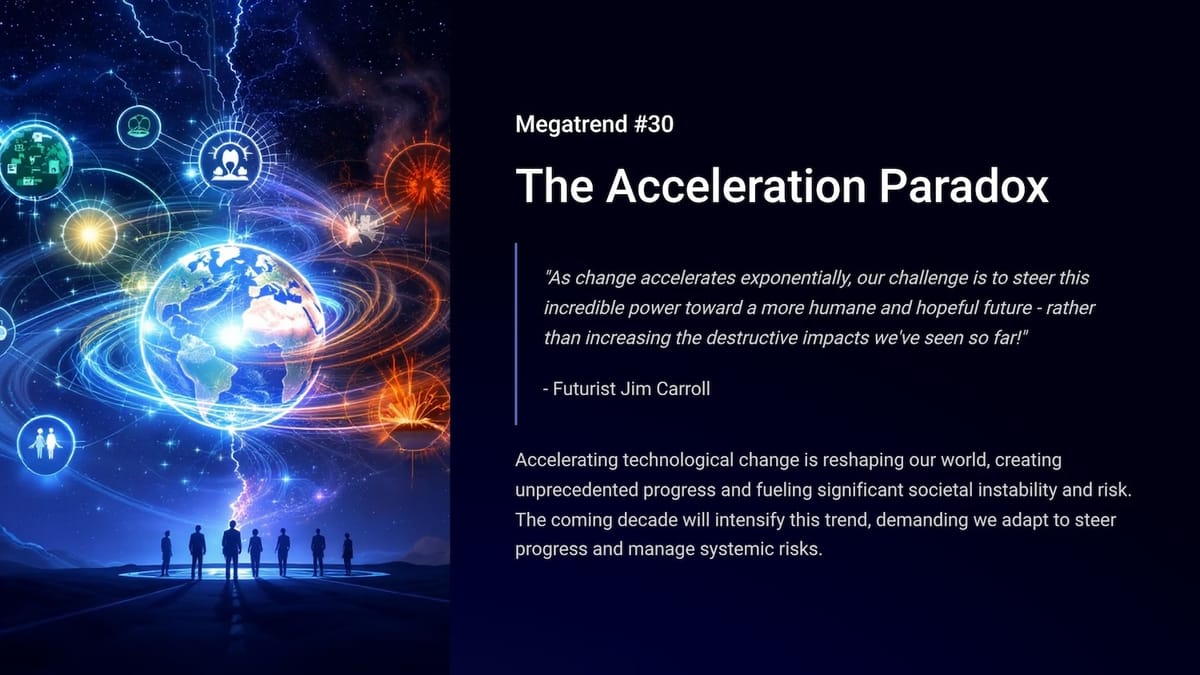 Megatrend #30

The Acceleration Paradox

"As change accelerates exponentially, our challenge is to steer this incredible power toward a more humane and hopeful future - rather than increasing the destructive impacts we've seen so far!"

- Futurist Jim Carroll

Accelerating technological change is reshaping our world, creating unprecedented progress and fueling significant societal instability and risk. The coming decade will intensify this trend, demanding we adapt to steer progress and manage systemic risks.